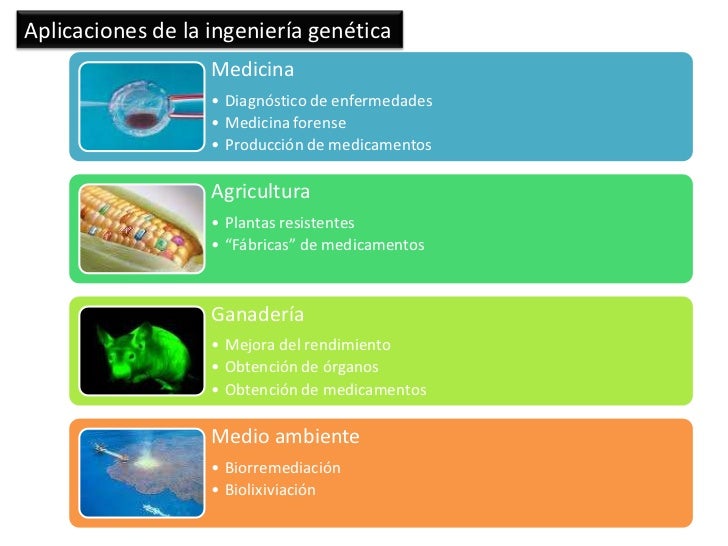 Aplicaciones de la ingeniería genética

Medicina
• Diagnóstico de enfermedades
• Medicina forense
• Producción de medicamentos

Agricultura
• Plantas resistentes
• “Fábricas” de medicamentos

Ganadería
• Mejora del rendimiento
• Obtención de órganos
• Obtención de medicamentos

Medio ambiente
• Biorremediación
• Biolixiviación